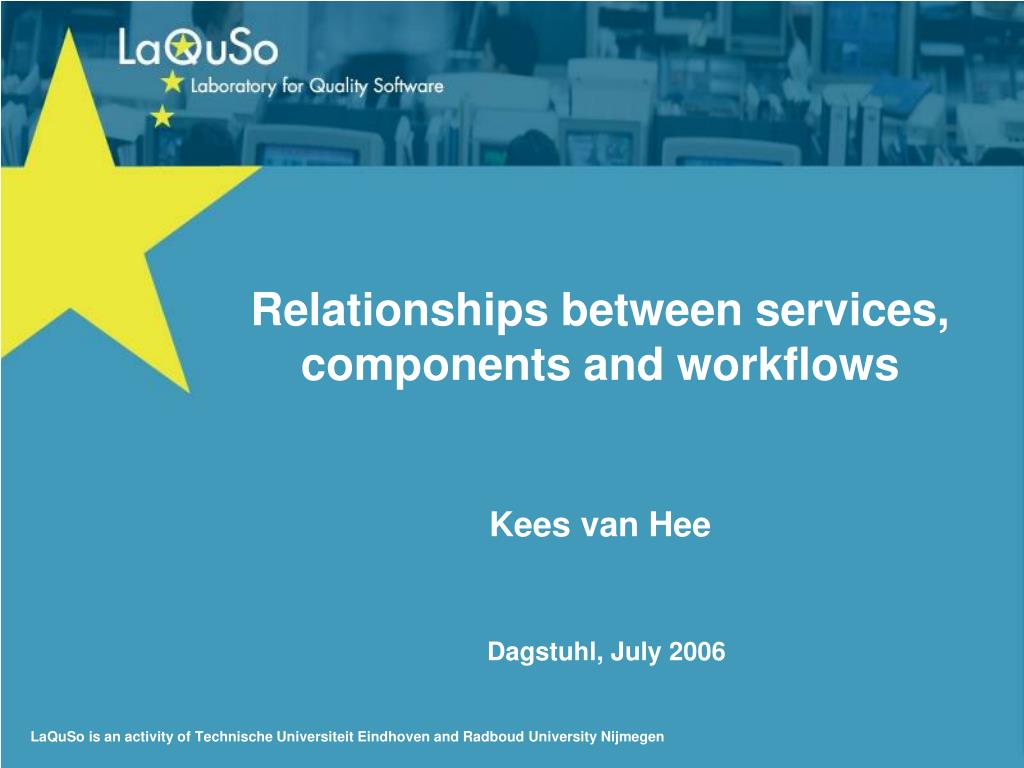 LaQuSo
Laboratory for Quality Software

Relationships between services, components and workflows

Kees van Hee

Dagstuhl, July 2006

LaQuSo is an activity of Technische Universiteit Eindhoven and Radboud University Nijmegen